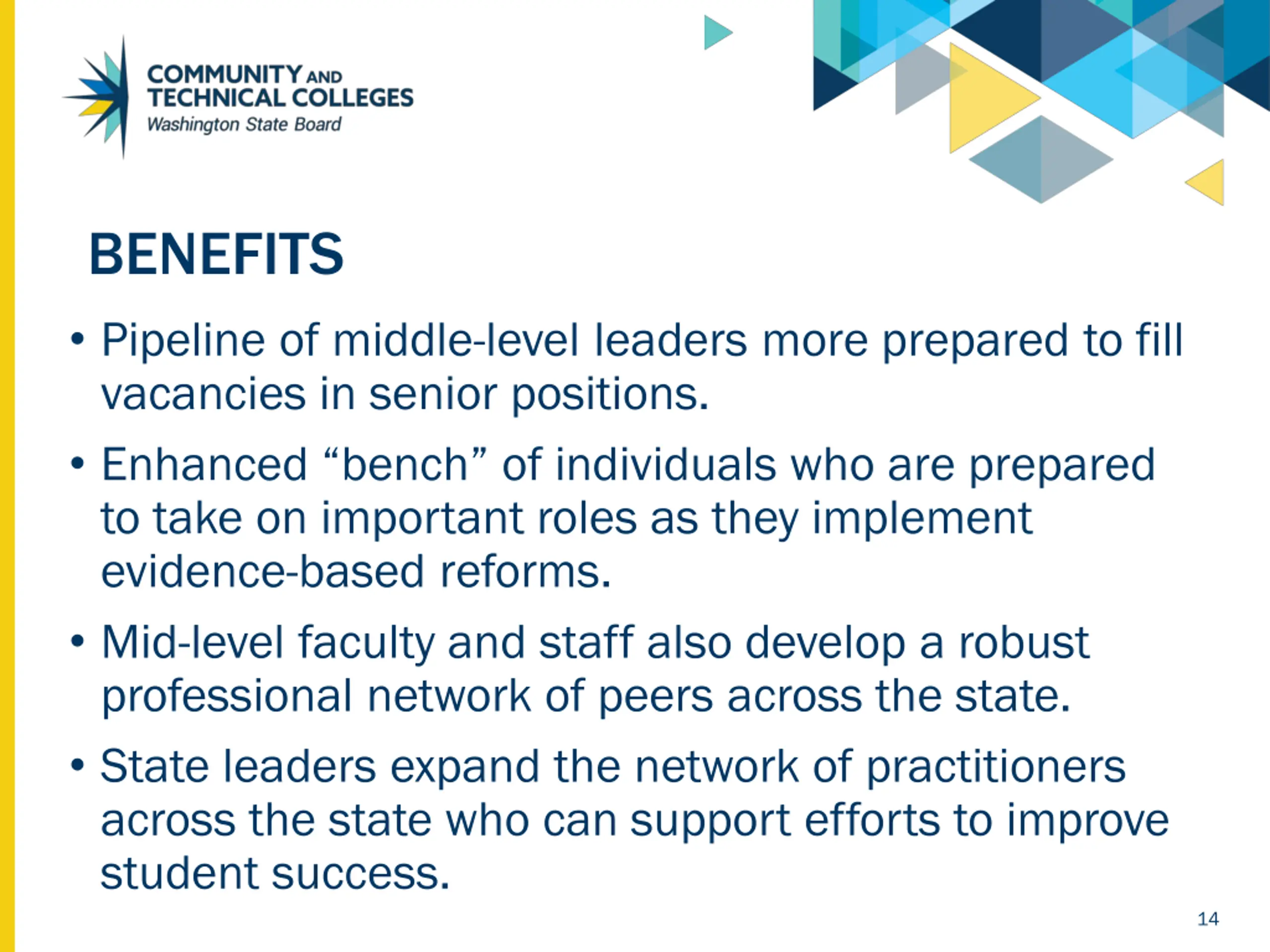 COMMUNITY AND TECHNICAL COLLEGES
Washington State Board

BENEFITS

• Pipeline of middle-level leaders more prepared to fill vacancies in senior positions.

• Enhanced “bench” of individuals who are prepared to take on important roles as they implement evidence-based reforms.

• Mid-level faculty and staff also develop a robust professional network of peers across the state.

• State leaders expand the network of practitioners across the state who can support efforts to improve student success.

14